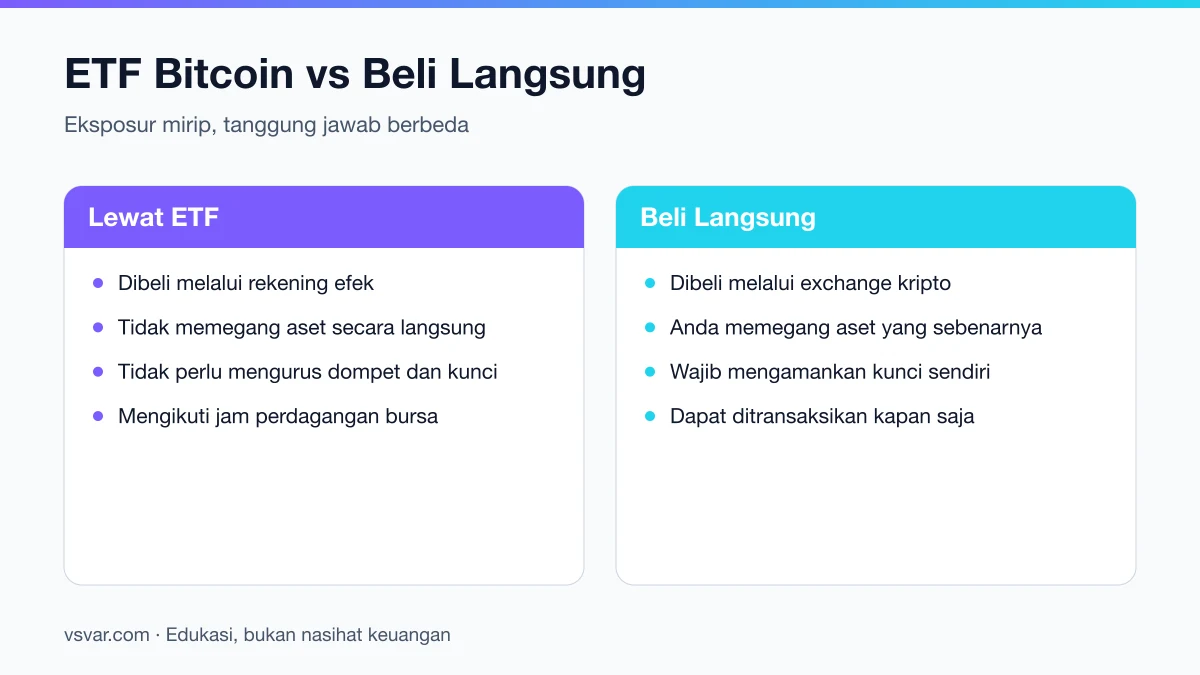 ETF Bitcoin vs Beli Langsung

Eksposur mirip, tanggung jawab berbeda

Lewat ETF

- Dibeli melalui rekening efek
- Tidak memegang aset secara langsung
- Tidak perlu mengurus dompet dan kunci
- Mengikuti jam perdagangan bursa

Beli Langsung

- Dibeli melalui exchange kripto
- Anda memegang aset yang sebenarnya
- Wajib mengamankan kunci sendiri
- Dapat ditransaksikan kapan saja

vsvar.com · Edukasi, bukan nasihat keuangan